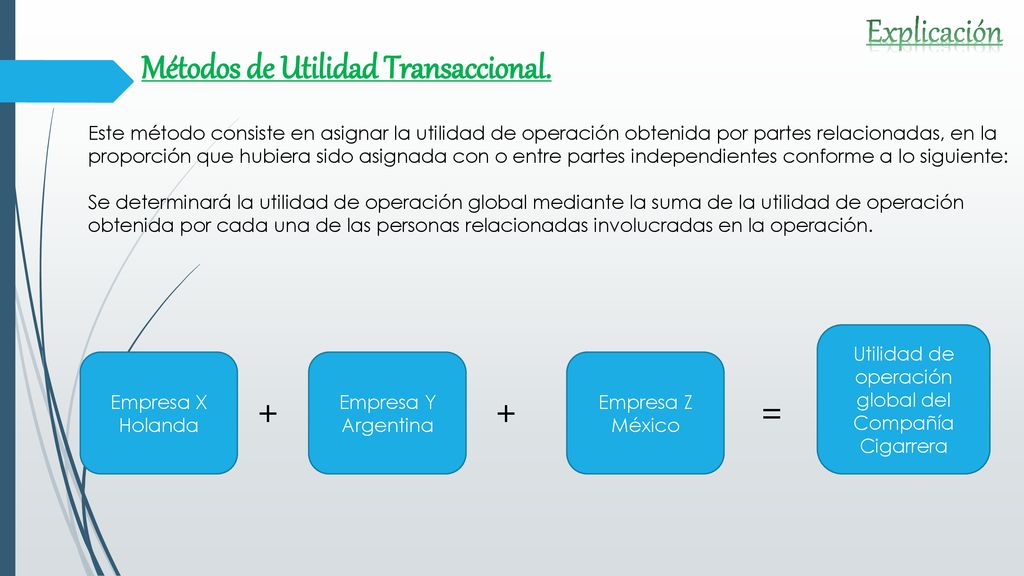 Explicación

Métodos de Utilidad Transaccional.

Este método consiste en asignar la utilidad de operación obtenida por partes relacionadas, en la proporción que hubiera sido asignada con o entre partes independientes conforme a lo siguiente:

Se determinará la utilidad de operación global mediante la suma de la utilidad de operación obtenida por cada una de las personas relacionadas involucradas en la operación.

Empresa X Holanda

+

Empresa Y Argentina

+

Empresa Z México

=

Utilidad de operación global del Compañía Cigarrera